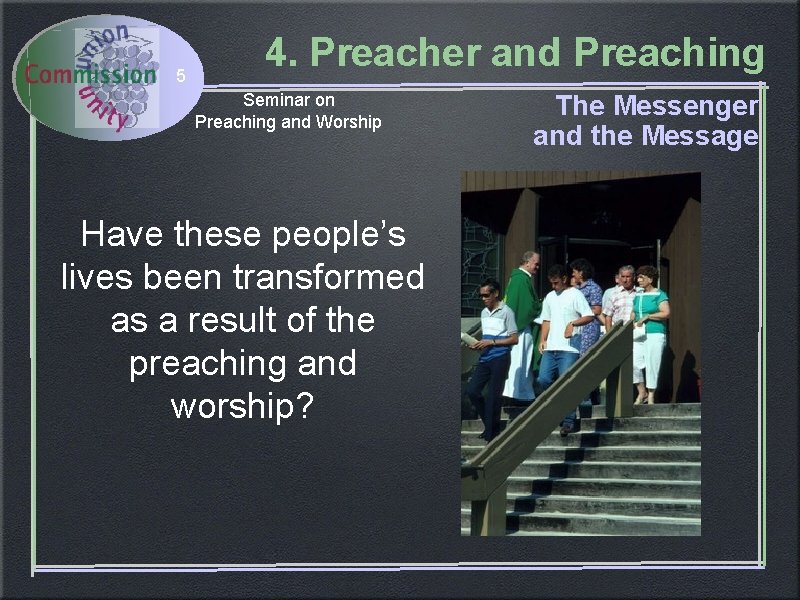 union
Commission
unity
5

4. Preacher and Preaching

Seminar on
Preaching and Worship

The Messenger
and the Message

Have these people's lives been transformed as a result of the preaching and worship?